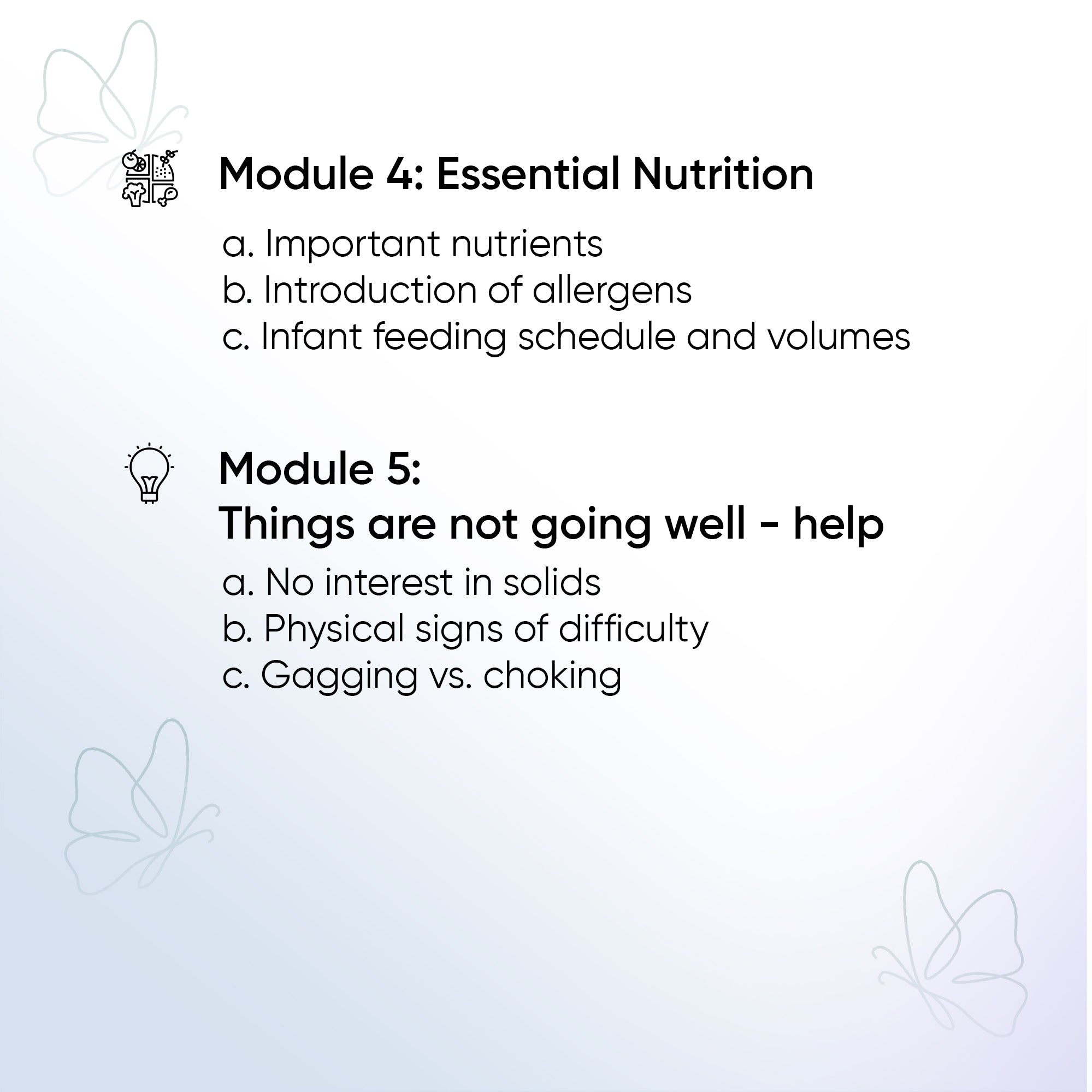 Module 4: Essential Nutrition

a. Important nutrients
b. Introduction of allergens
c. Infant feeding schedule and volumes

Module 5:
Things are not going well - help

a. No interest in solids
b. Physical signs of difficulty
c. Gagging vs. choking